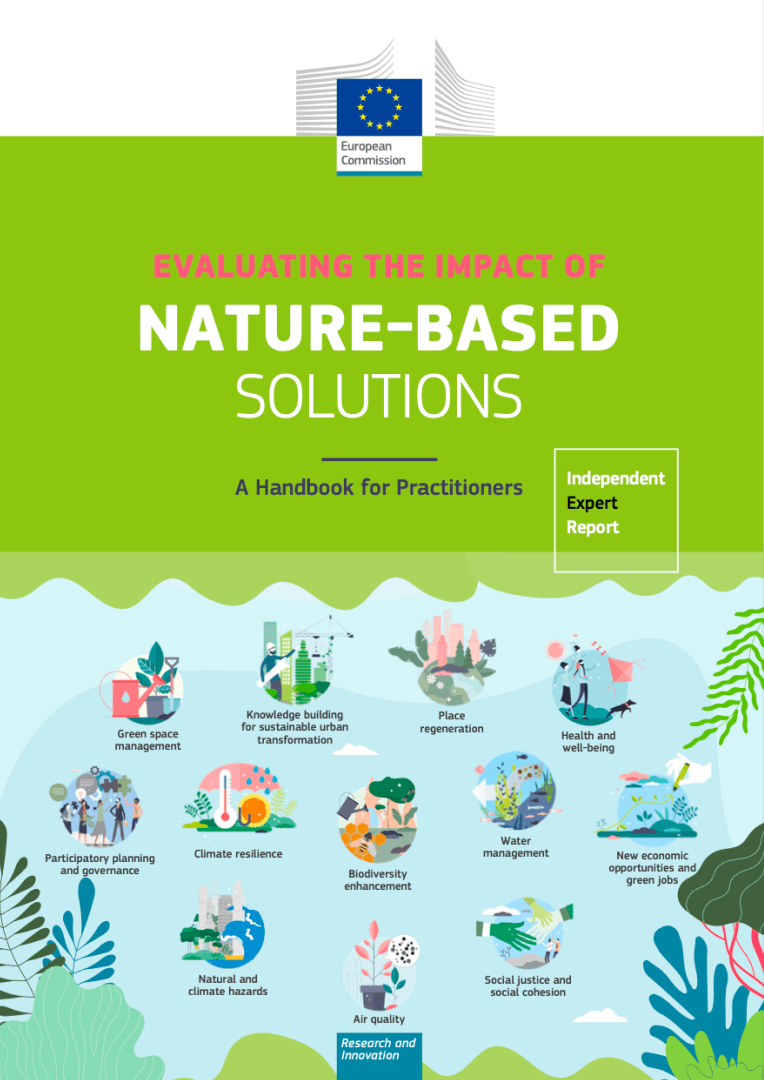 European Commission

EVALUATING THE IMPACT OF

NATURE-BASED SOLUTIONS

A Handbook for Practitioners

Independent Expert Report

Green space management

Knowledge building for sustainable urban transformation

Place regeneration

Health and well-being

Participatory planning and governance

Climate resilience

Biodiversity enhancement

Water management

New economic opportunities and green jobs

Natural and climate hazards

Air quality

Social justice and social cohesion

Research and Innovation